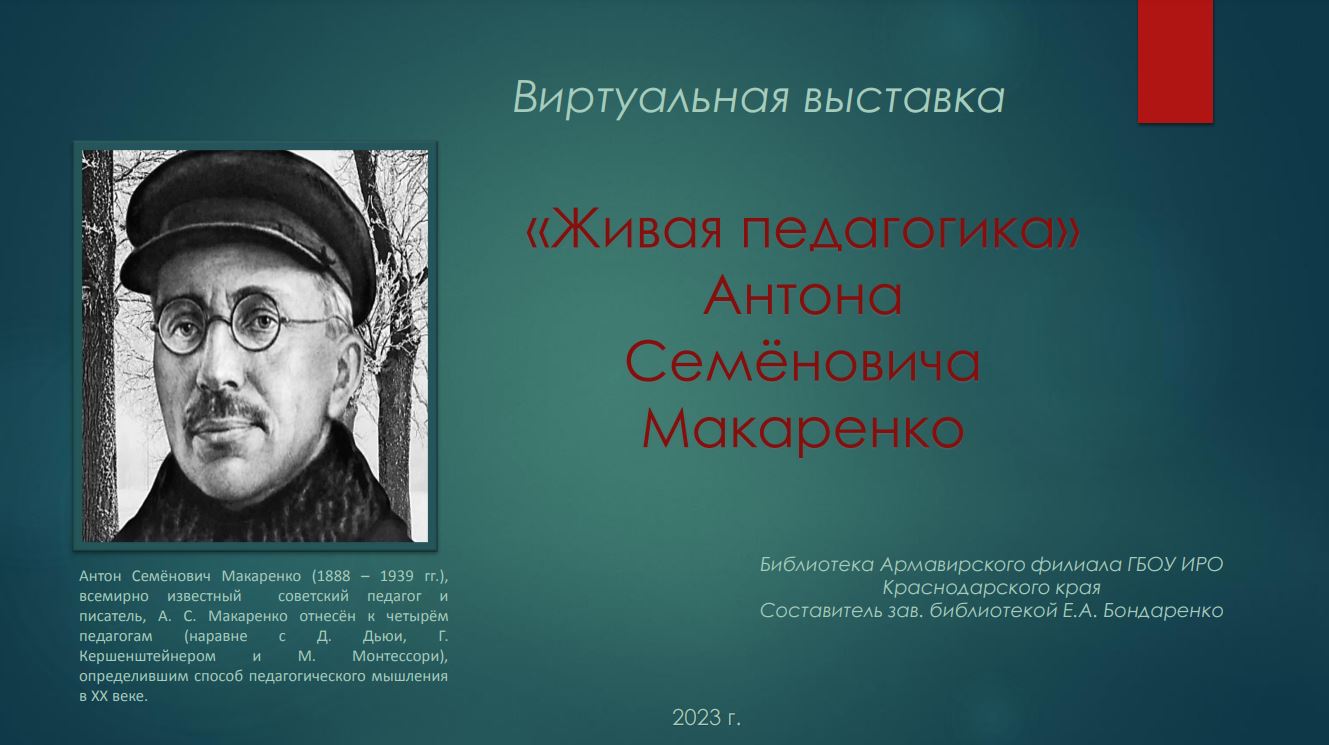 Виртуальная выставка

«Живая педагогика» Антона Семёновича Макаренко

Антон Семёнович Макаренко (1888 – 1939 гг.), всемирно известный советский педагог и писатель, А. С. Макаренко отнесён к четырём педагогам (наравне с Д. Дьюи, Г. Кершенштейнером и М. Монтессори), определившим способ педагогического мышления в XX веке.

Библиотека Армавирского филиала ГБОУ ИРО Краснодарского края
Составитель зав. библиотекой Е.А. Бондаренко

2023 г.